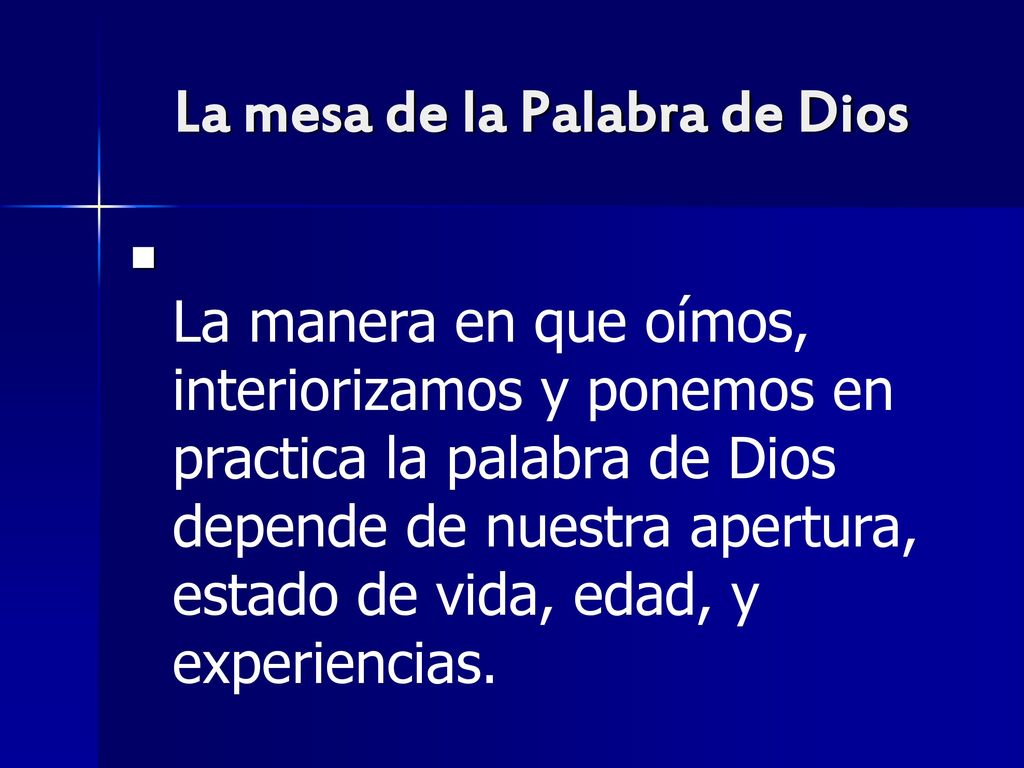 La mesa de la Palabra de Dios

La manera en que oímos, interiorizamos y ponemos en practica la palabra de Dios depende de nuestra apertura, estado de vida, edad, y experiencias.